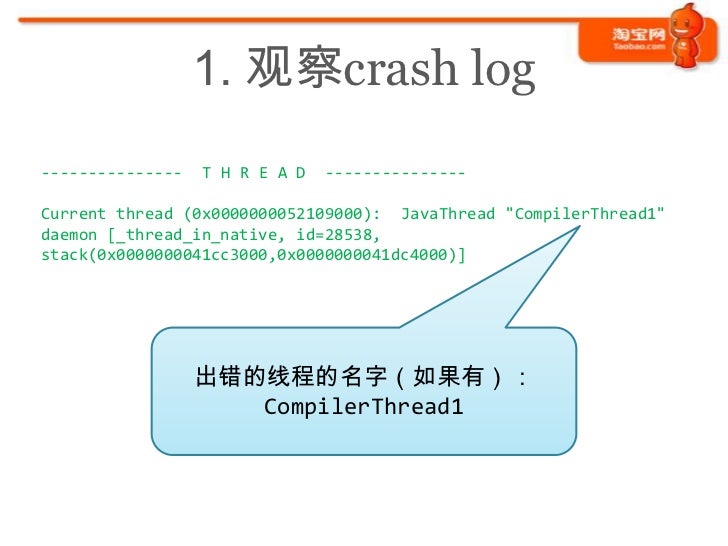 淘宝网
Taobao.com

1. 观察crash log

--------------- T H R E A D ---------------

Current thread (0x0000000052109000): JavaThread "CompilerThread1" daemon [_thread_in_native, id=28538, stack(0x0000000041cc3000,0x0000000041dc4000)]

出错的线程的名字（如果有）：
CompilerThread1